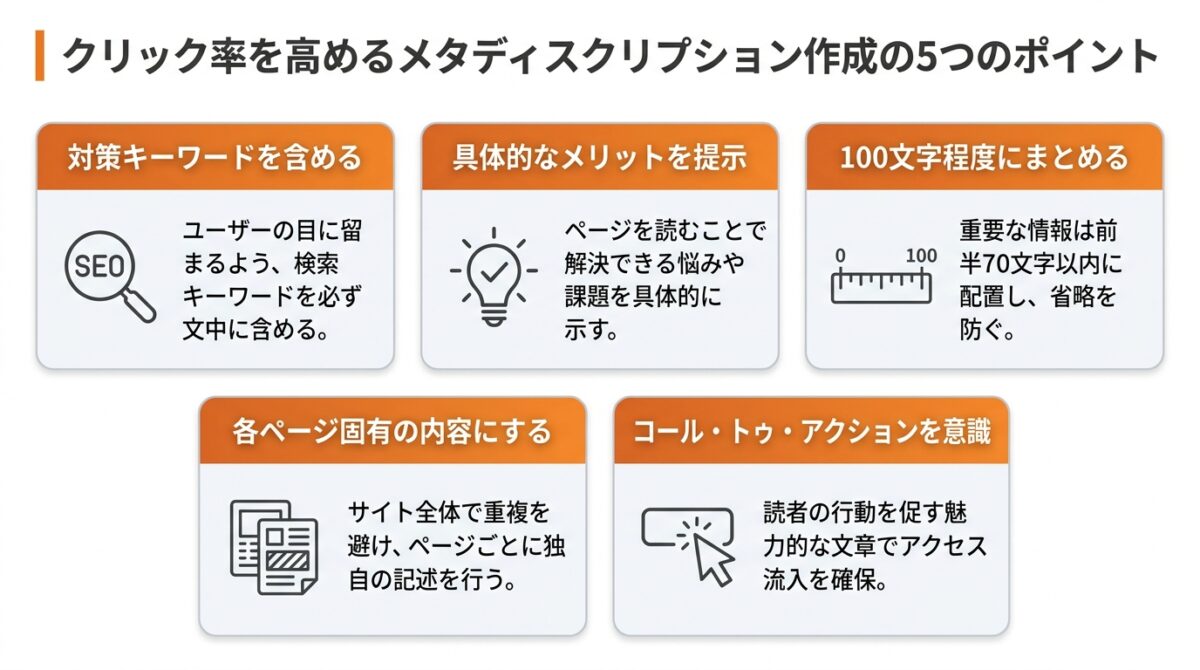 クリック率を高めるメタディスクリプション作成の5つのポイント

対策キーワードを含める

SEO

ユーザーの目に留まるよう、検索キーワードを必ず文中に含める。

具体的なメリットを提示

ページを読むことで解決できる悩みや課題を具体的に示す。

100文字程度にまとめる

0 100

重要な情報は前半70文字以内に配置し、省略を防ぐ。

各ページ固有の内容にする

サイト全体で重複を避け、ページごとに独自の記述を行う。

コール・トゥ・アクションを意識

読者の行動を促す魅力的な文章でアクセス流入を確保。